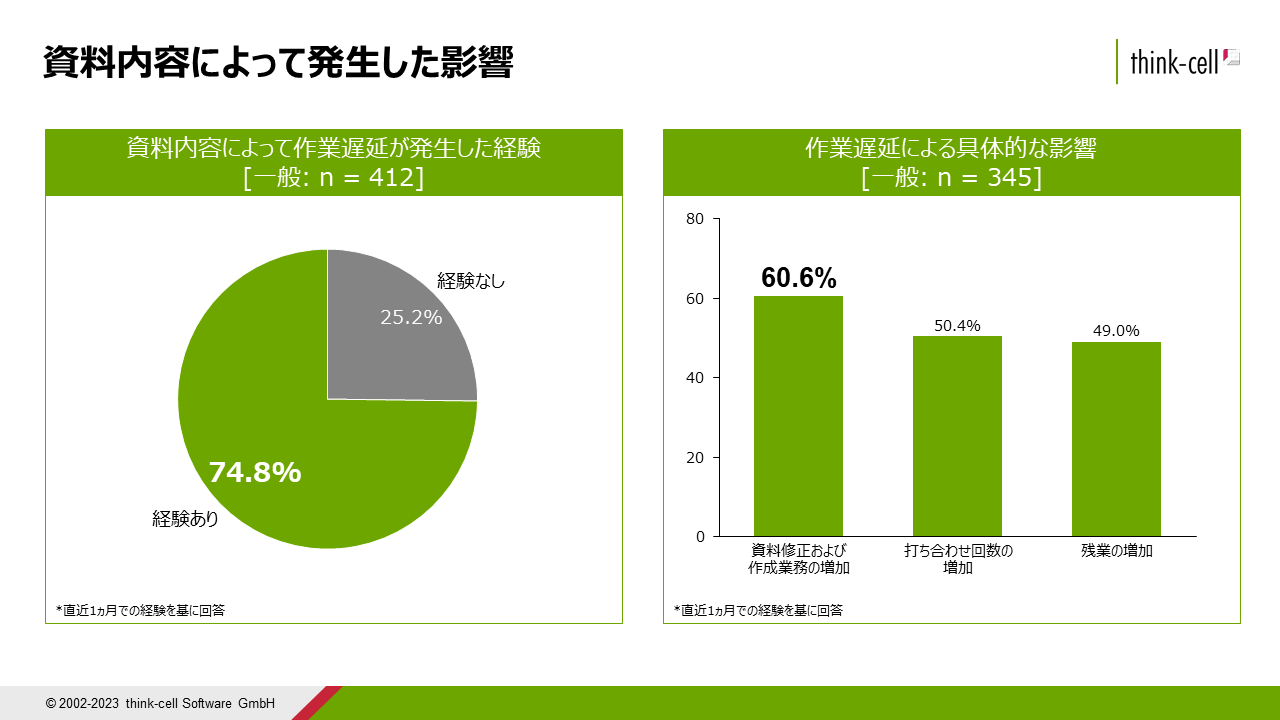 資料内容によって発生した影響

think-cell

資料内容によって作業遅延が発生した経験
[一般: n = 412]

経験なし
25.2%
74.8%
経験あり

*直近1ヵ月での経験を基に回答

作業遅延による具体的な影響
[一般: n = 345]

80
60
40
20
0

60.6%
50.4%
49.0%

資料修正および作成業務の増加
打ち合わせ回数の増加
残業の増加

*直近1ヵ月での経験を基に回答

© 2002-2023 think-cell Software GmbH